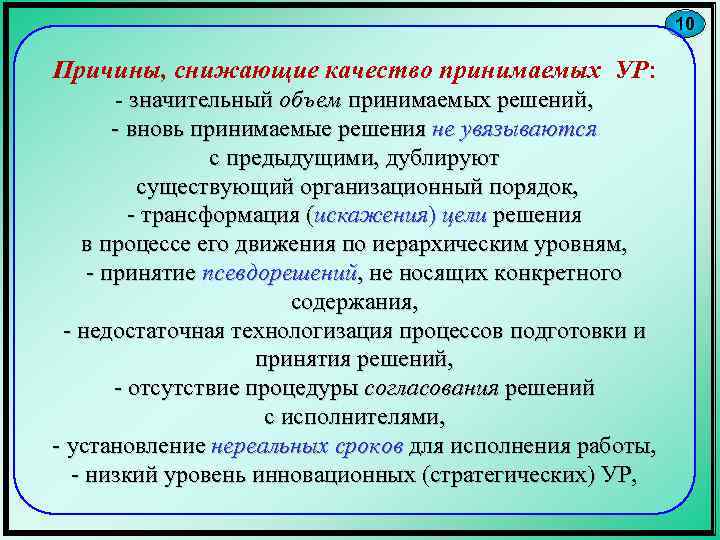 10

Причины, снижающие качество принимаемых УР:
- значительный объем принимаемых решений,
- вновь принимаемые решения не увязываются с предыдущими, дублируют существующий организационный порядок,
- трансформация (искажения) цели решения в процессе его движения по иерархическим уровням,
- принятие псевдорешений, не носящих конкретного содержания,
- недостаточная технологизация процессов подготовки и принятия решений,
- отсутствие процедуры согласования решений с исполнителями,
- установление нереальных сроков для исполнения работы,
- низкий уровень инновационных (стратегических) УР,